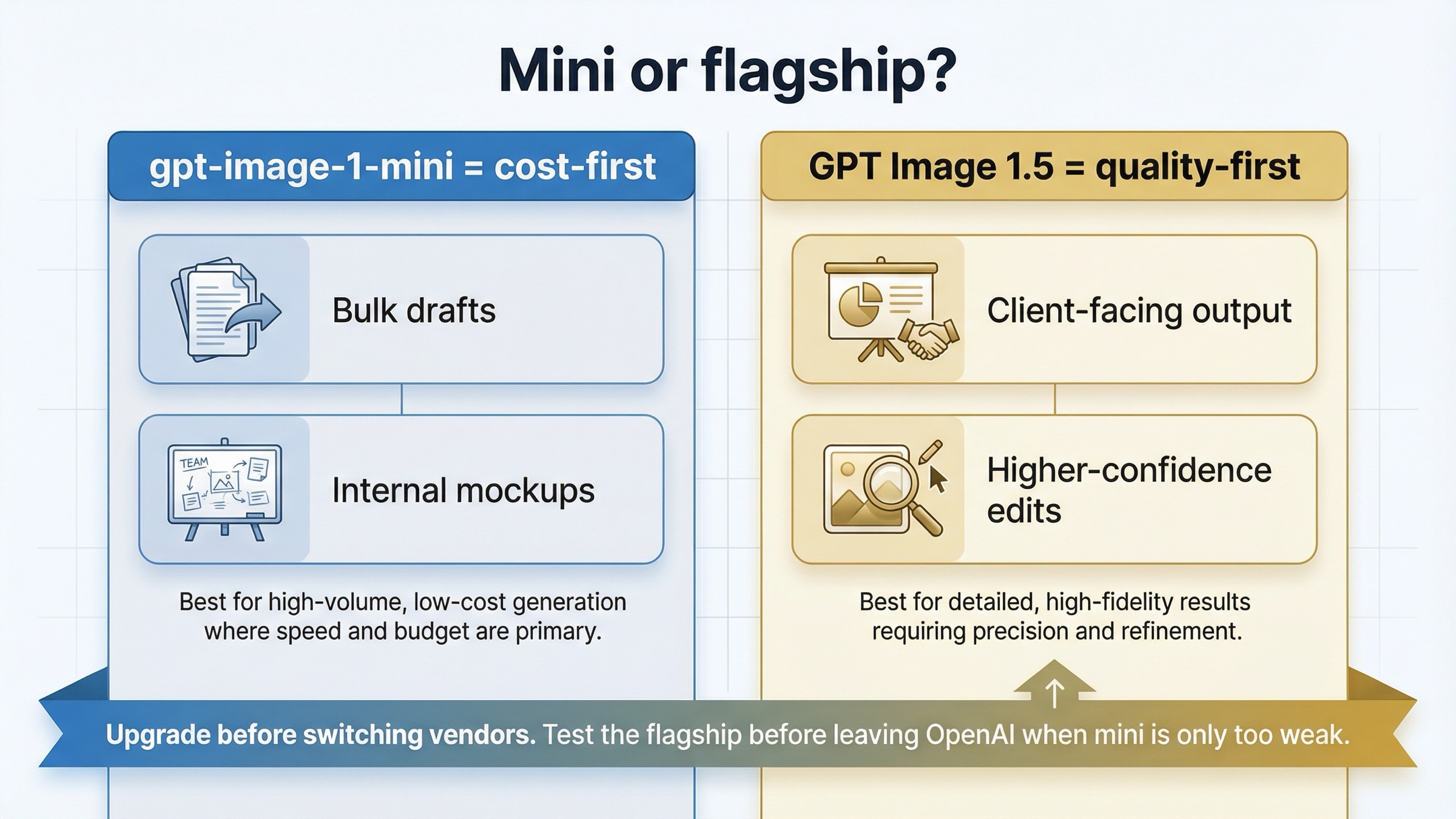 Mini or flagship?

gpt-image-1-mini = cost-first

Bulk drafts

TEAM

Internal mockups

Best for high-volume, low-cost generation where speed and budget are primary.

GPT Image 1.5 = quality-first

Client-facing output

Higher-confidence edits

Best for detailed, high-fidelity results requiring precision and refinement.

Upgrade before switching vendors. Test the flagship before leaving OpenAI when mini is only too weak.